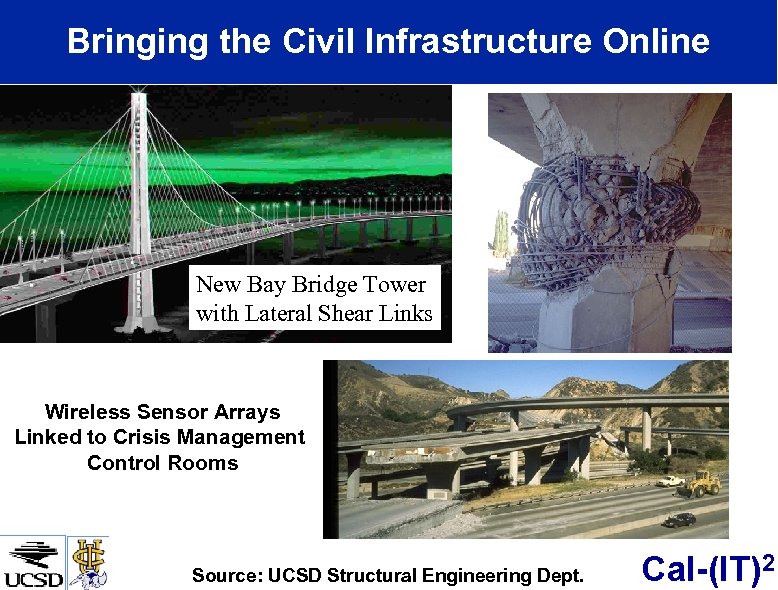 Bringing the Civil Infrastructure Online

New Bay Bridge Tower with Lateral Shear Links

Wireless Sensor Arrays Linked to Crisis Management Control Rooms

UCSD

Source: UCSD Structural Engineering Dept.

Cal-(IT)$^2$